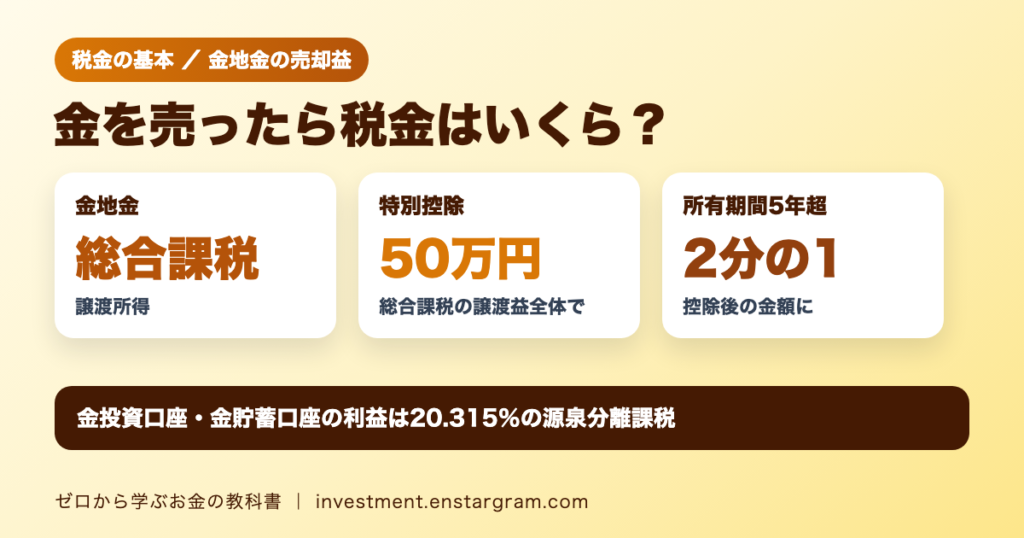 税金の基本 ／ 金地金の売却益

金を売ったら税金はいくら？

金地金
総合課税
譲渡所得

特別控除
50万円
総合課税の譲渡益全体で

所有期間5年超
2分の1
控除後の金額に

金投資口座・金貯蓄口座の利益は20.315%の源泉分離課税

ゼロから学ぶお金の教科書 ｜ investment.enstargram.com